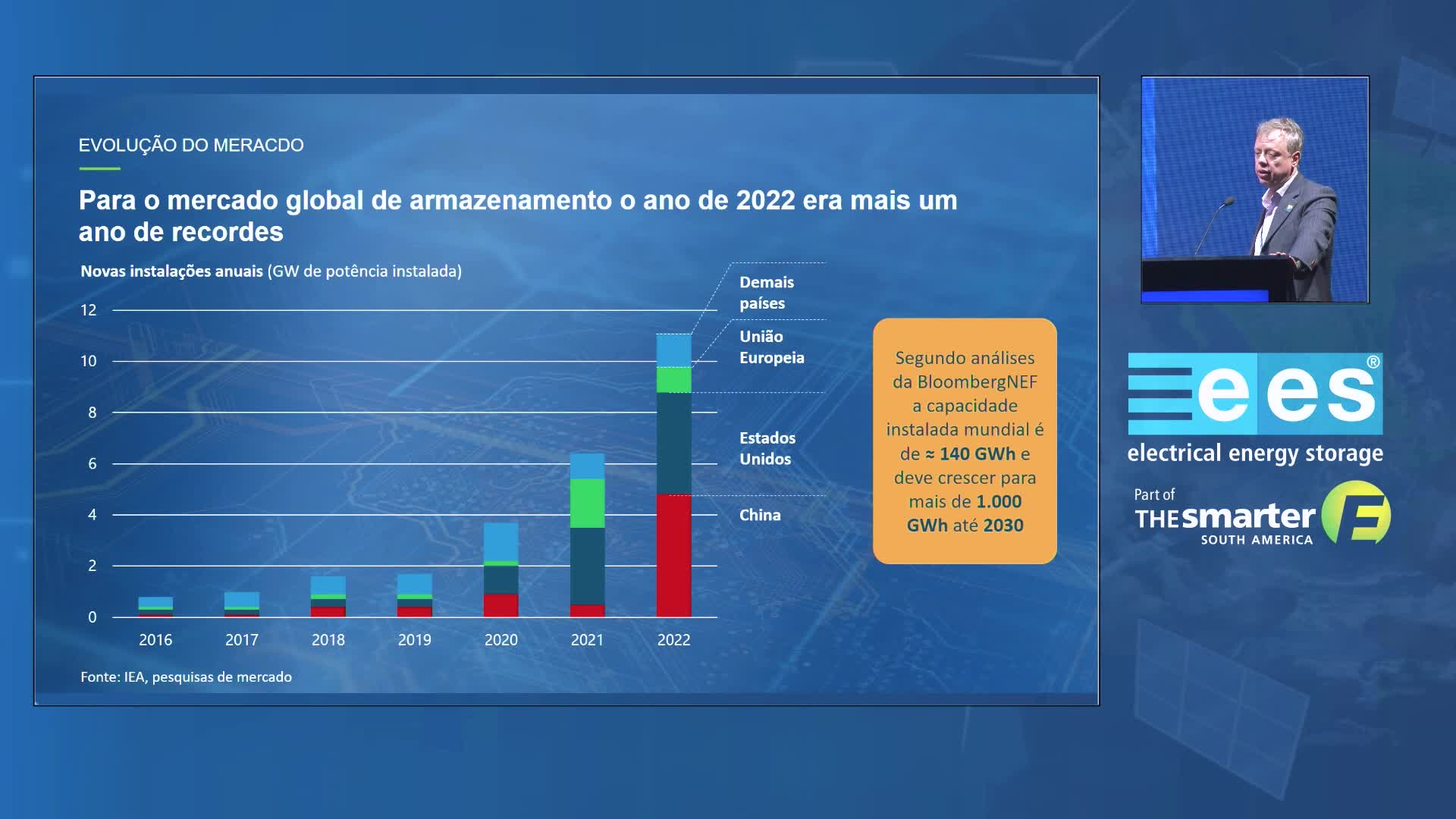 EVOLUÇÃO DO MERACDO

Para o mercado global de armazenamento o ano de 2022 era mais um ano de recordes

Novas instalações anuais (GW de potência instalada)

12
10
8
6
4
2
0

2016 2017 2018 2019 2020 2021 2022

Demais países
União Europeia
Estados Unidos
China

Segundo análises da BloombergNEF a capacidade instalada mundial é de ≈ 140 GWh e deve crescer para mais de 1.000 GWh até 2030

Fonte: IEA, pesquisas de mercado

ees®
electrical energy storage
Part of
THE smarter E
SOUTH AMERICA